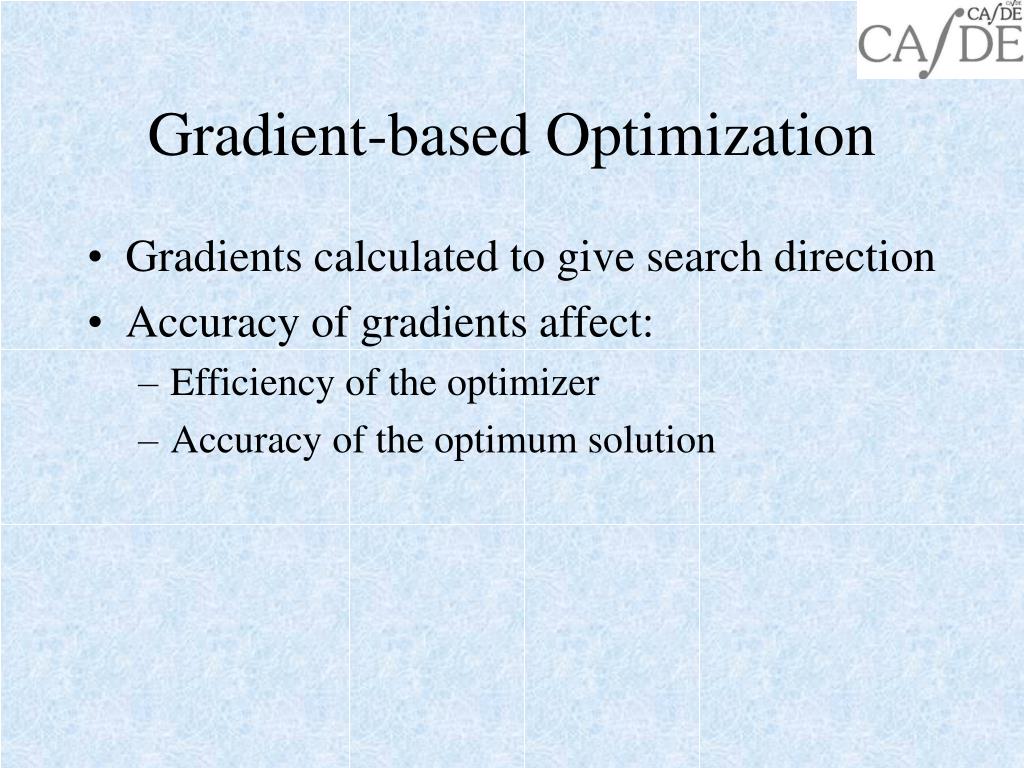 CA∫DE
CA∫DE

Gradient-based Optimization

• Gradients calculated to give search direction
• Accuracy of gradients affect:
– Efficiency of the optimizer
– Accuracy of the optimum solution